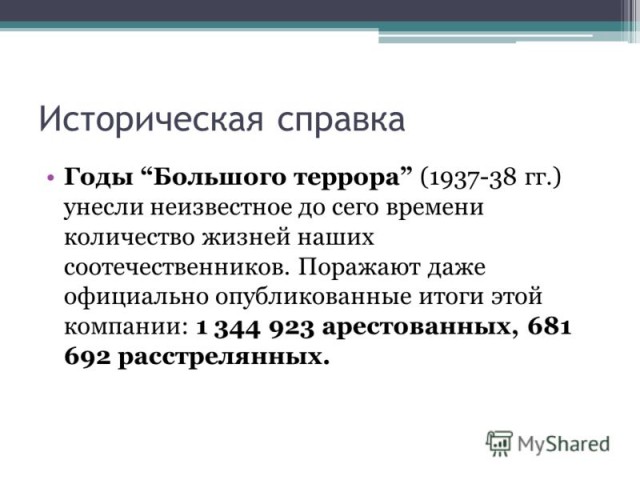 Историческая справка

• Годы “Большого террора” (1937-38 гг.) унесли неизвестное до сего времени количество жизней наших соотечественников. Поражают даже официально опубликованные итоги этой компании: 1 344 923 арестованных, 681 692 расстрелянных.

MyShared